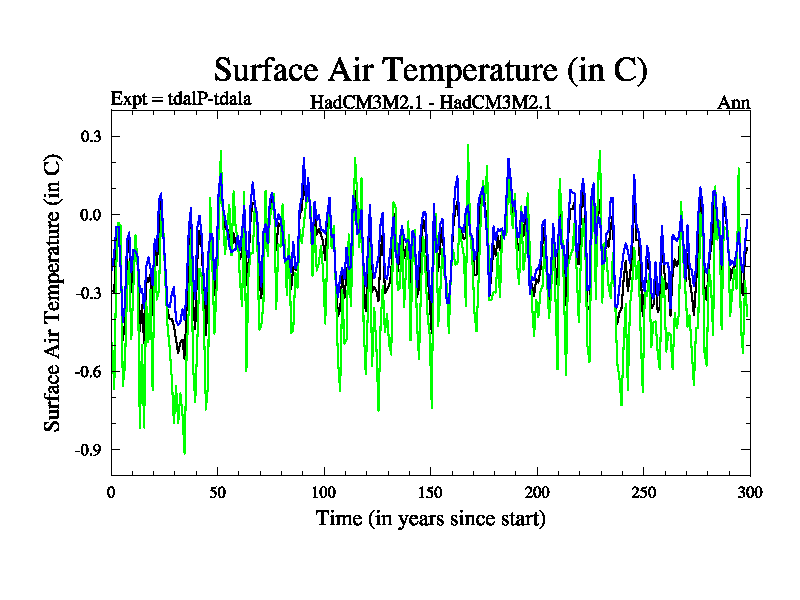 Surface Air Temperature (in C)

Expt = tdalP-tdala HadCM3M2.1 - HadCM3M2.1 Ann

Surface Air Temperature (in C)

0.3
0.0
-0.3
-0.6
-0.9

0 50 100 150 200 250 300

Time (in years since start)